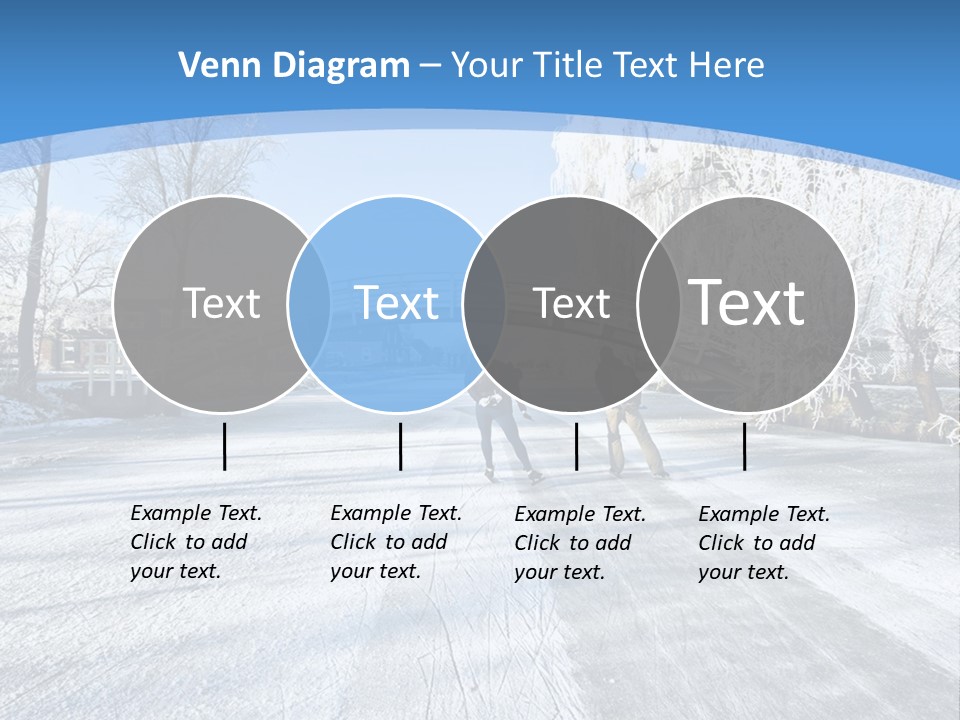 Venn Diagram – Your Title Text Here

Text

Text

Text

Text

Example Text. Click to add your text.

Example Text. Click to add your text.

Example Text. Click to add your text.

Example Text. Click to add your text.